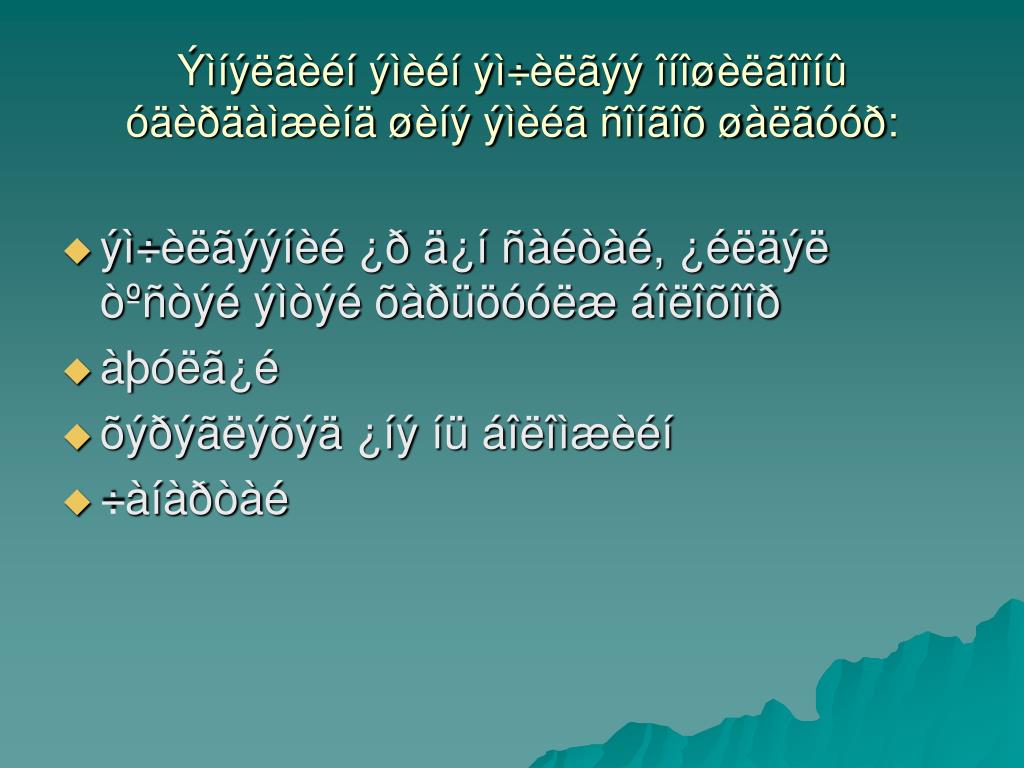 Ýìíýëãèéí ýìèéí ýì÷èëãýý îíîøèëãîîíû óäèðäàìæèíä øèíý ýìèéã ñîíãîõ øàëãóóð:

◆ ýì÷èëãýýíèé ¿ð ä¿í ñàéòàé, ¿éëäýë òºñòýé ýìòýé õàðüöóóëæ áîëîõîîð
◆ àþóëã¿é
◆ õýðýãëýõýä ¿íý íü áîëîìæèéí
◆ ÷àíàðòàé